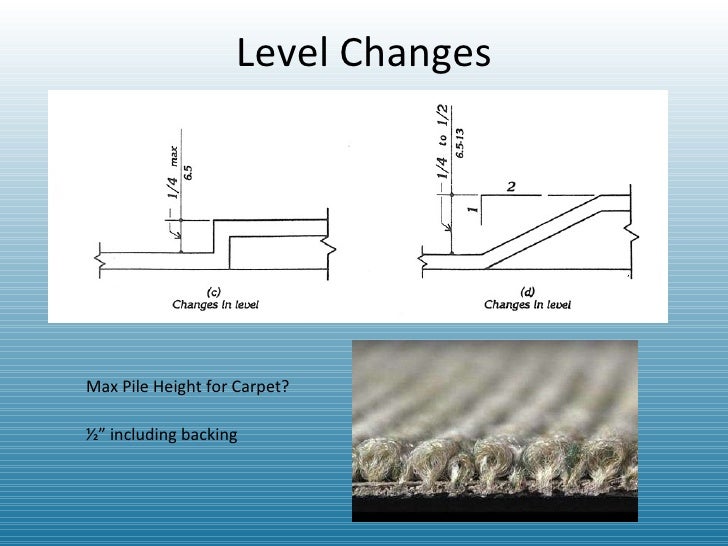 Level Changes

1/4 max
6.5

(c)
Changes in level

1/4 to 1/2
6.5-13

2

1

(d)
Changes in level

Max Pile Height for Carpet?

½" including backing